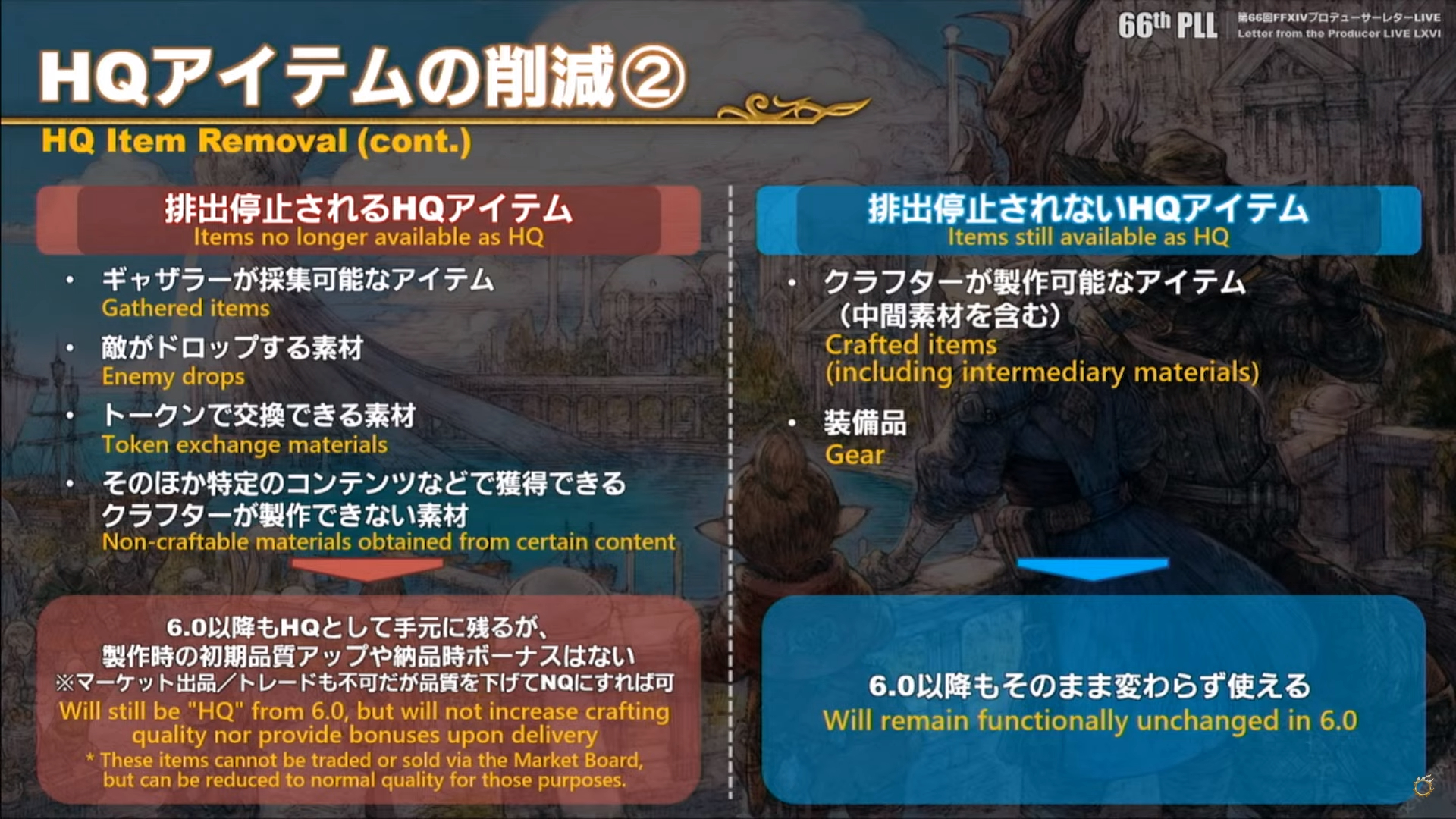 66th PLL
第66回FFXIVプロデューサーレターLIVE
Letter from the Producer LIVE LXVI

HQアイテムの削減②
HQ Item Removal (cont.)

排出停止されるHQアイテム
Items no longer available as HQ

• ギャザラーが採集可能なアイテム
Gathered items
• 敵がドロップする素材
Enemy drops
• トークンで交換できる素材
Token exchange materials
• そのほか特定のコンテンツなどで獲得できるクラフターが製作できない素材
Non-craftable materials obtained from certain content

6.0以降もHQとして手元に残るが、製作時の初期品質アップや納品時ボーナスはない
※マーケット出品／トレードも不可だが品質を下げてNQにすれば可
Will still be "HQ" from 6.0, but will not increase crafting quality nor provide bonuses upon delivery
* These items cannot be traded or sold via the Market Board, but can be reduced to normal quality for those purposes.

排出停止されないHQアイテム
Items still available as HQ

• クラフターが製作可能なアイテム（中間素材を含む）
Crafted items (including intermediary materials)
• 装備品
Gear

6.0以降もそのまま変わらず使える
Will remain functionally unchanged in 6.0